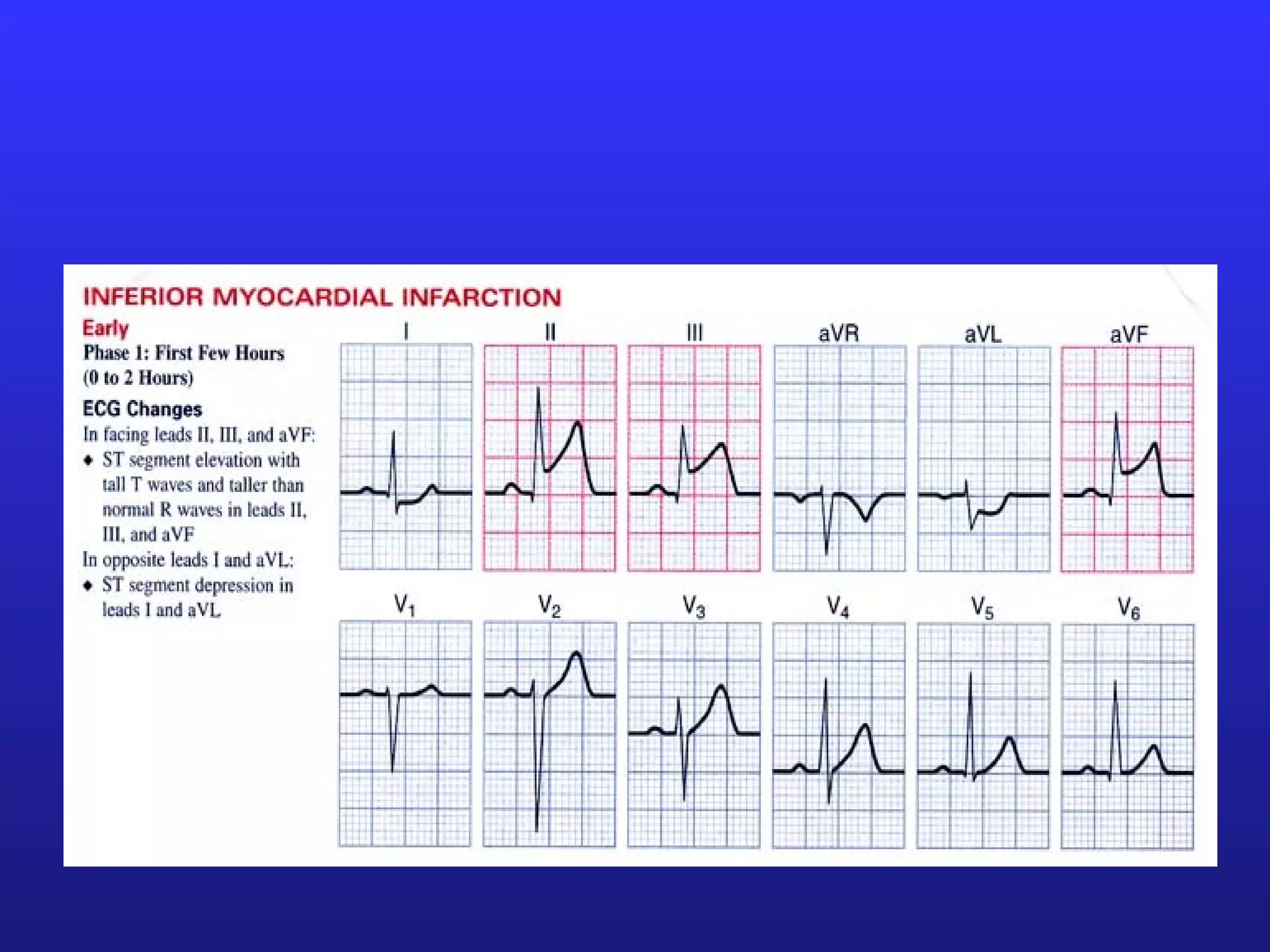 INFERIOR MYOCARDIAL INFARCTION

Early

Phase 1: First Few Hours (0 to 2 Hours)

ECG Changes

In facing leads II, III, and aVF:

◆ ST segment elevation with tall T waves and taller than normal R waves in leads II, III, and aVF

In opposite leads I and aVL:

◆ ST segment depression in leads I and aVL

I

II

III

aVR

aVL

aVF

$V_1$

$V_2$

$V_3$

$V_4$

$V_5$

$V_6$